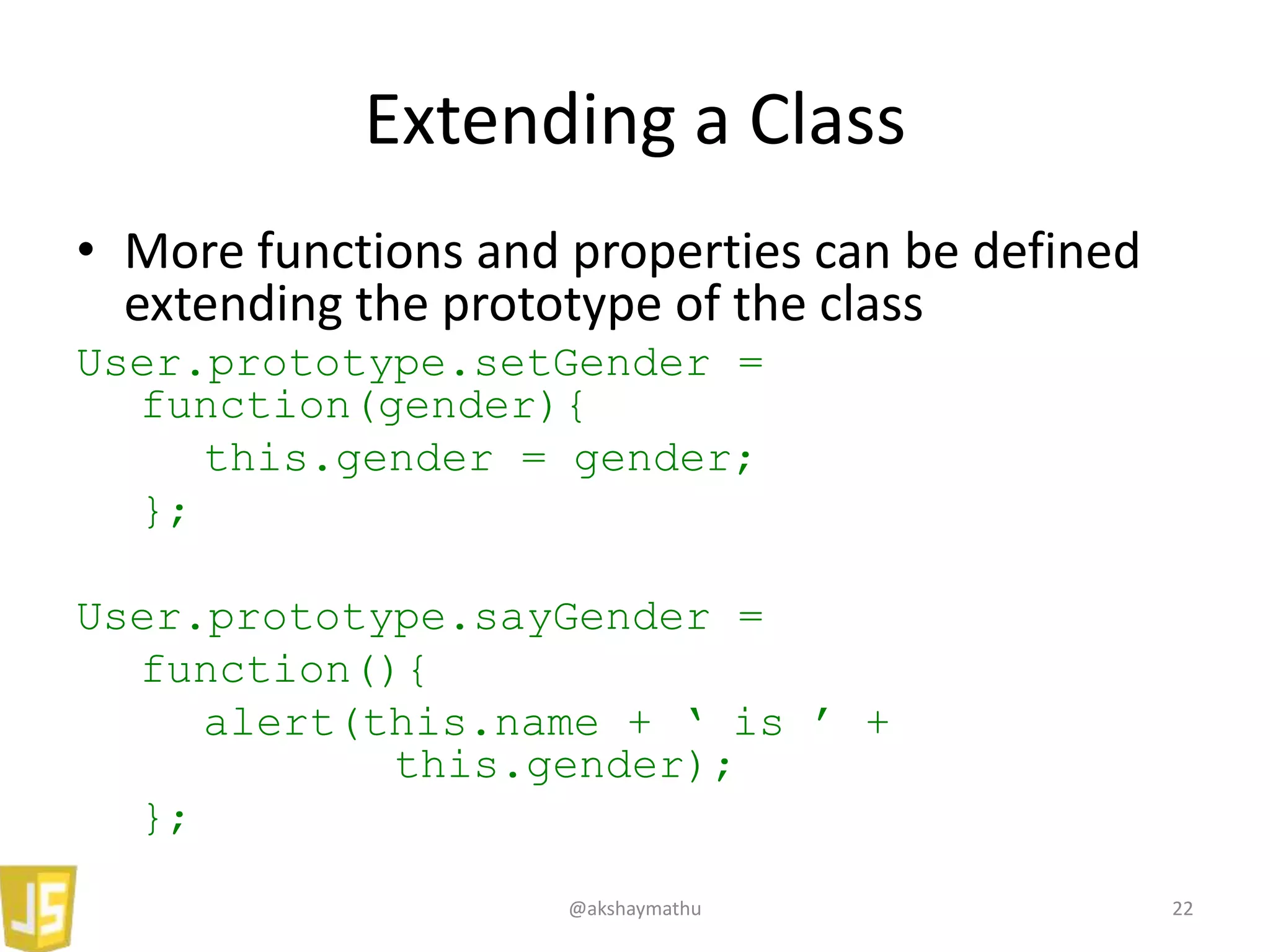 Extending a Class

• More functions and properties can be defined extending the prototype of the class

User.prototype.setGender =
  function(gender){
    this.gender = gender;
  };

User.prototype.sayGender =
  function(){
    alert(this.name + ‘ is ’ +
        this.gender);
  };

JS

@akshaymathu

22